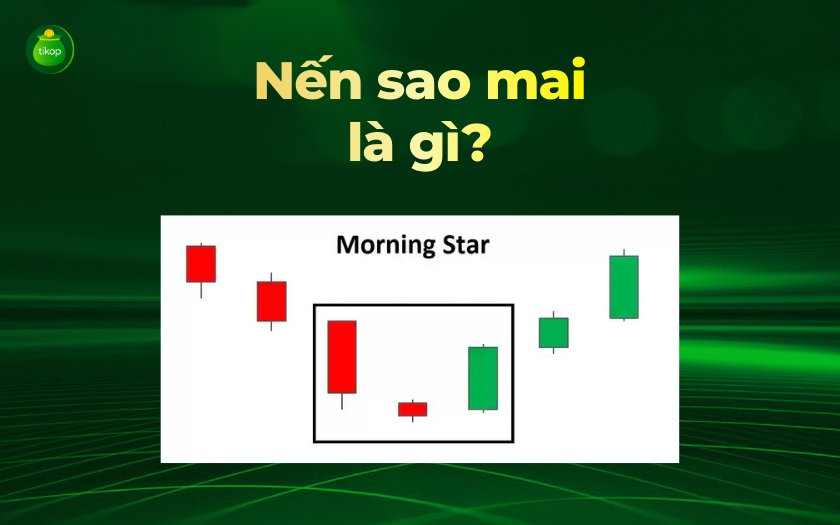 tikop

Nến sao mai là gì?

Morning Star